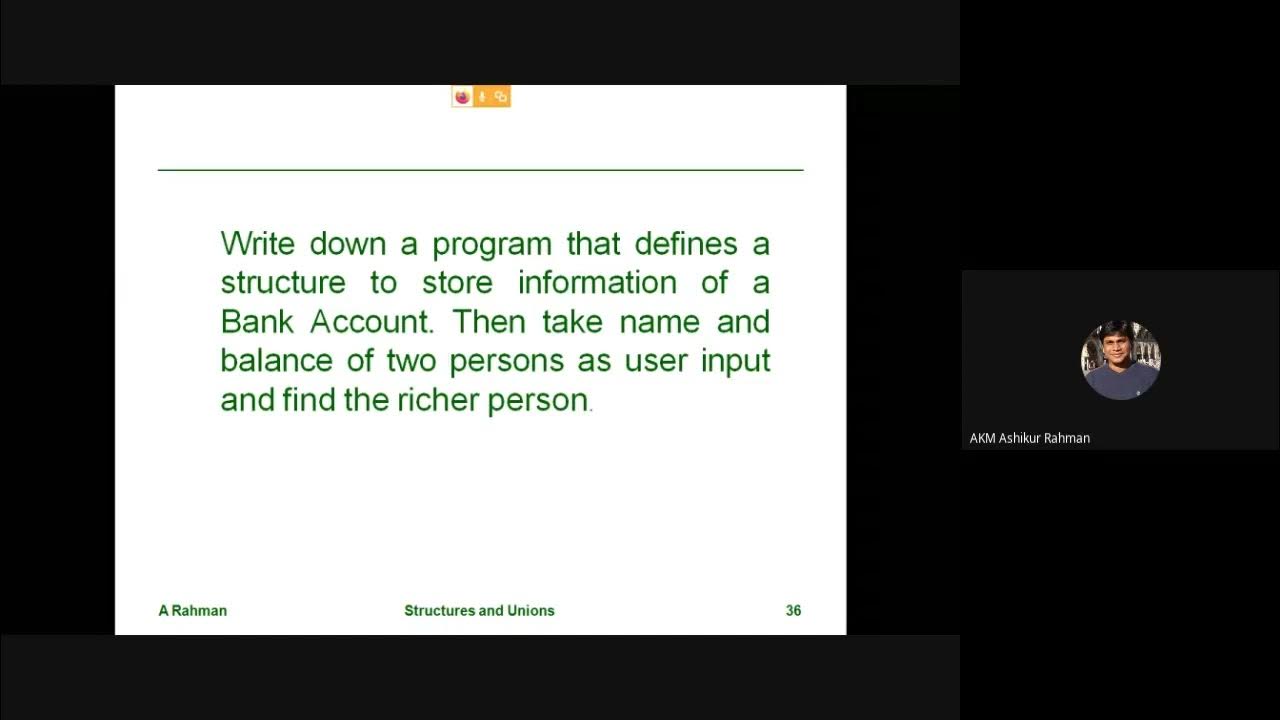 Write down a program that defines a structure to store information of a Bank Account. Then take name and balance of two persons as user input and find the richer person.

A Rahman Structures and Unions 36

AKM Ashikur Rahman